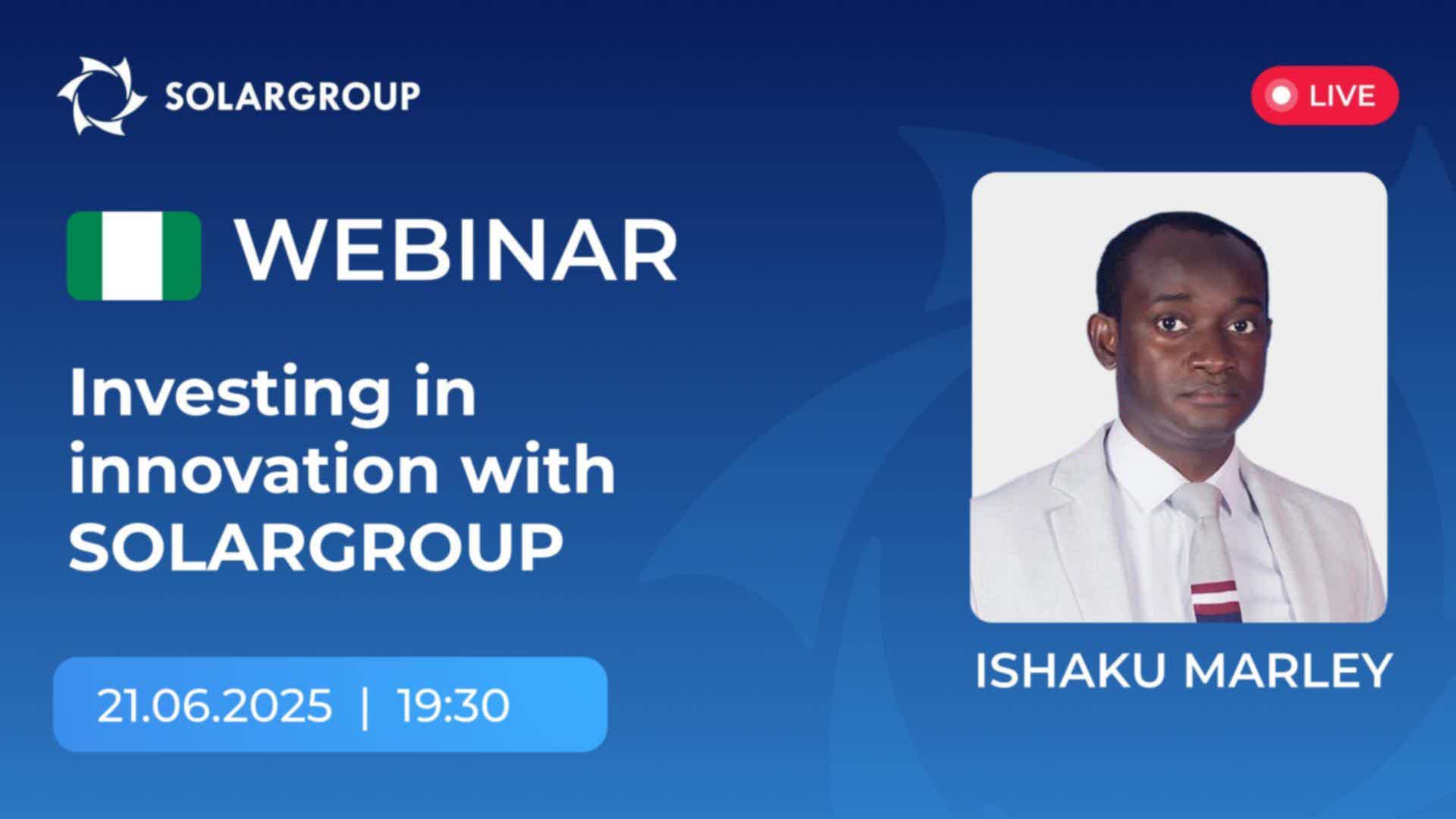 SOLARGROUP

LIVE

WEBINAR

Investing in innovation with SOLARGROUP

21.06.2025 | 19:30

ISHAKU MARLEY